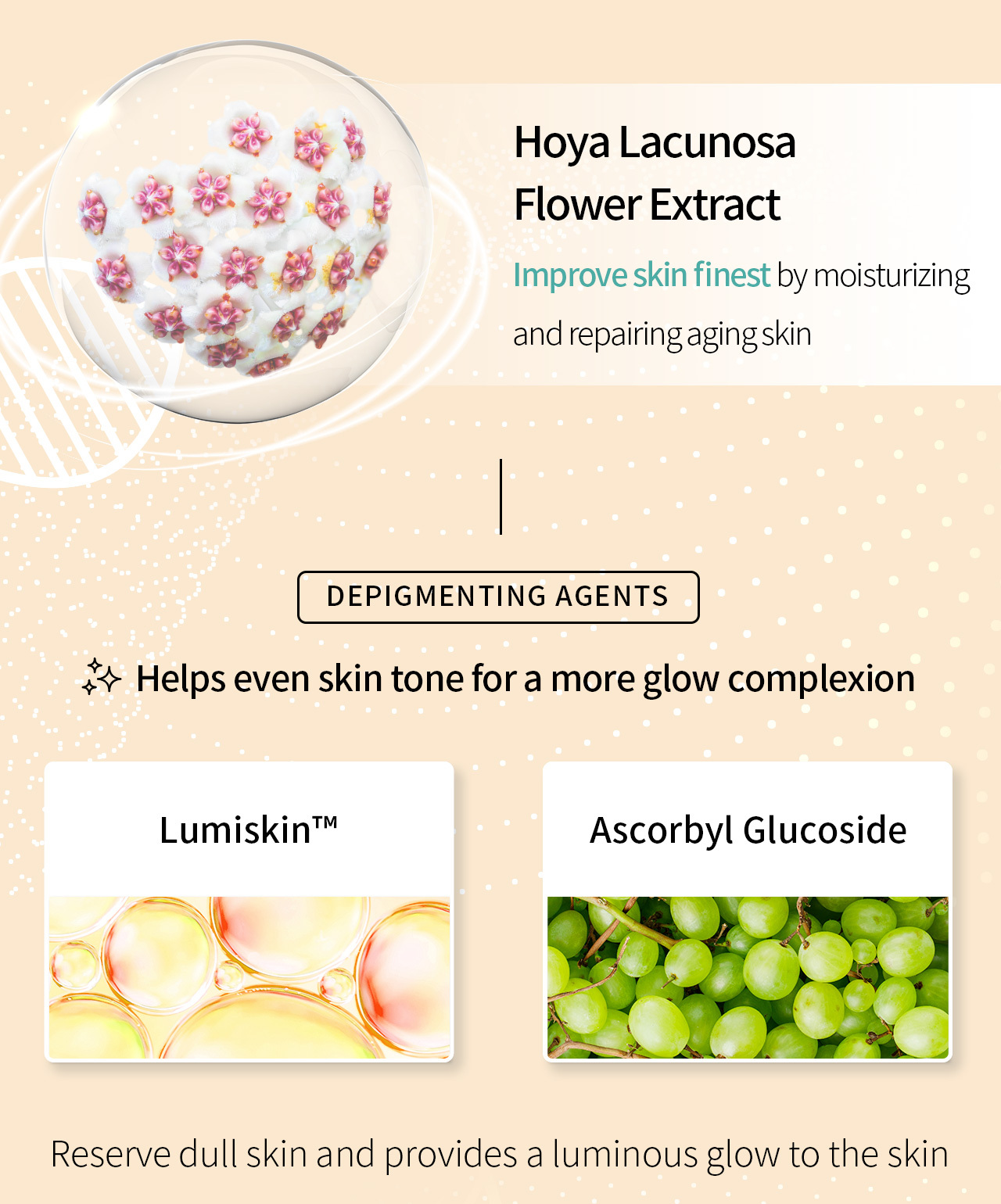 Hoya Lacunosa Flower Extract

Improve skin finest by moisturizing and repairing aging skin

DEPIGMENTING AGENTS

Helps even skin tone for a more glow complexion

Lumiskin™

Ascorbyl Glucoside

Reserve dull skin and provides a luminous glow to the skin